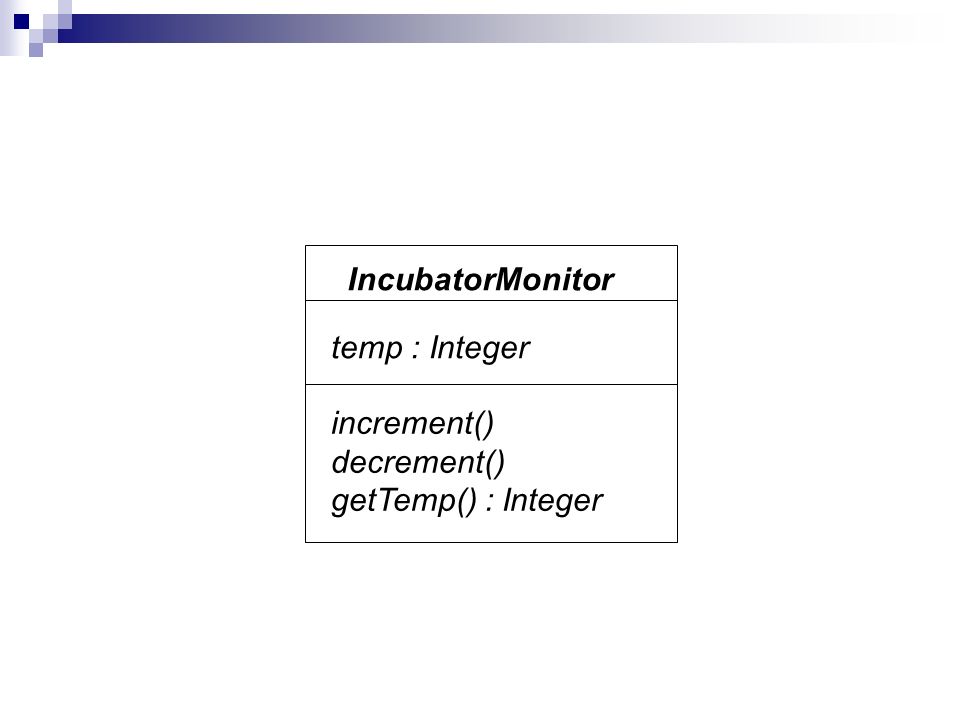 IncubatorMonitor

temp : Integer

increment()
decrement()
getTemp() : Integer